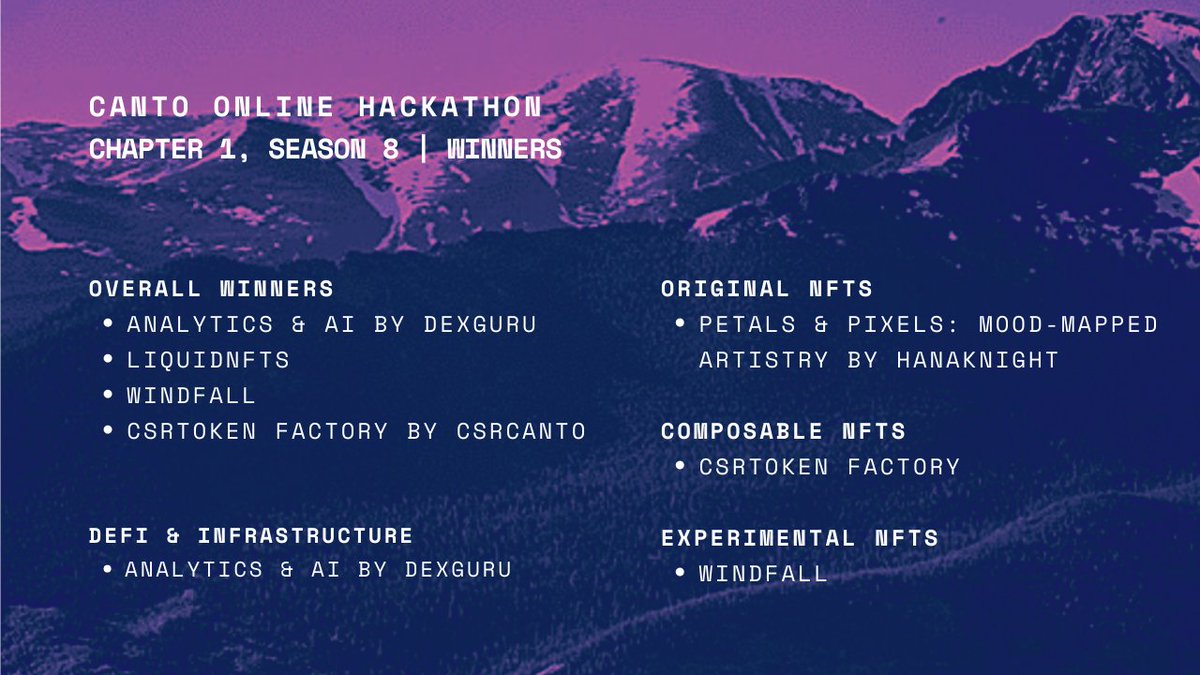 CANTO ONLINE HACKATHON
CHAPTER 1, SEASON 8 | WINNERS

OVERALL WINNERS
• ANALYTICS & AI BY DEXGURU
• LIQUIDNFTS
• WINDFALL
• CSRTOKEN FACTORY BY CSRCANTO

DEFI & INFRASTRUCTURE
• ANALYTICS & AI BY DEXGURU

ORIGINAL NFTS
• PETALS & PIXELS: MOOD-MAPPED ARTISTRY BY HANAKNIGHT

COMPOSABLE NFTS
• CSRTOKEN FACTORY

EXPERIMENTAL NFTS
• WINDFALL